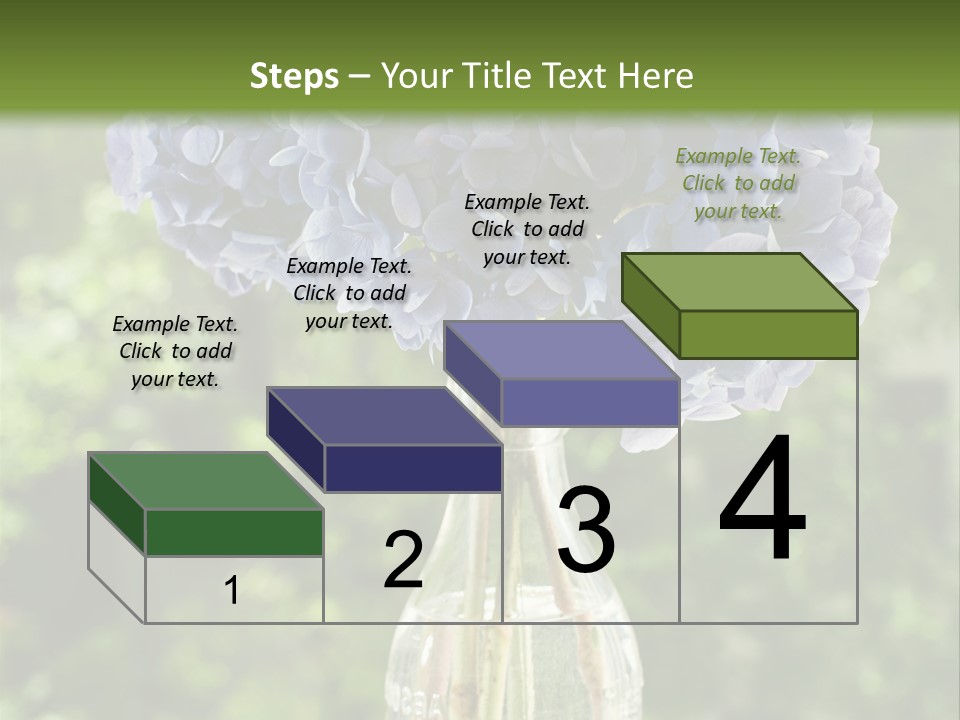 Steps – Your Title Text Here

Example Text. Click to add your text.

Example Text. Click to add your text.

Example Text. Click to add your text.

Example Text. Click to add your text.

1

2

3

4